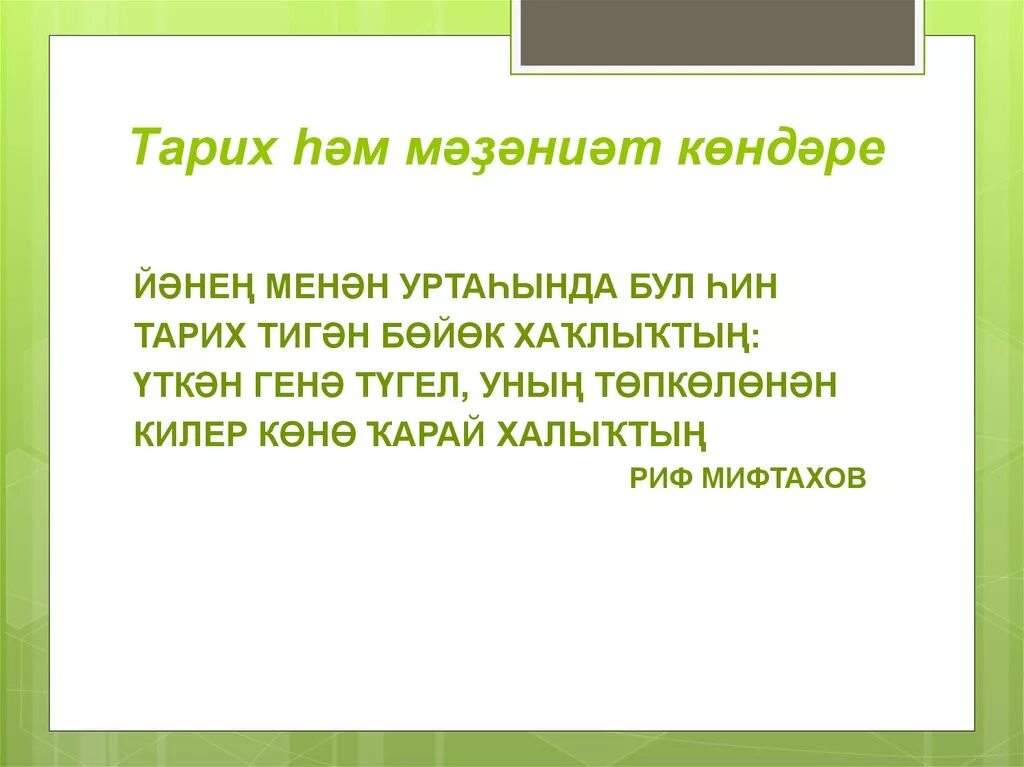 Тарих һәм мәҙәниәт көндәре

ЙӘНЕҢ МЕНӘН УРТАҺЫНДА БУЛ ҺИН
ТАРИХ ТИГӘН БӨЙӨК ХАҠЛЫҠТЫҢ:
ҮТКӘН ГЕНӘ ТҮГЕЛ, УНЫҢ ТӨПКӨЛӨНӘН
КИЛЕР КӨНӨ ҠАРАЙ ХАЛЫҠТЫҢ

РИФ МИФТАХОВ